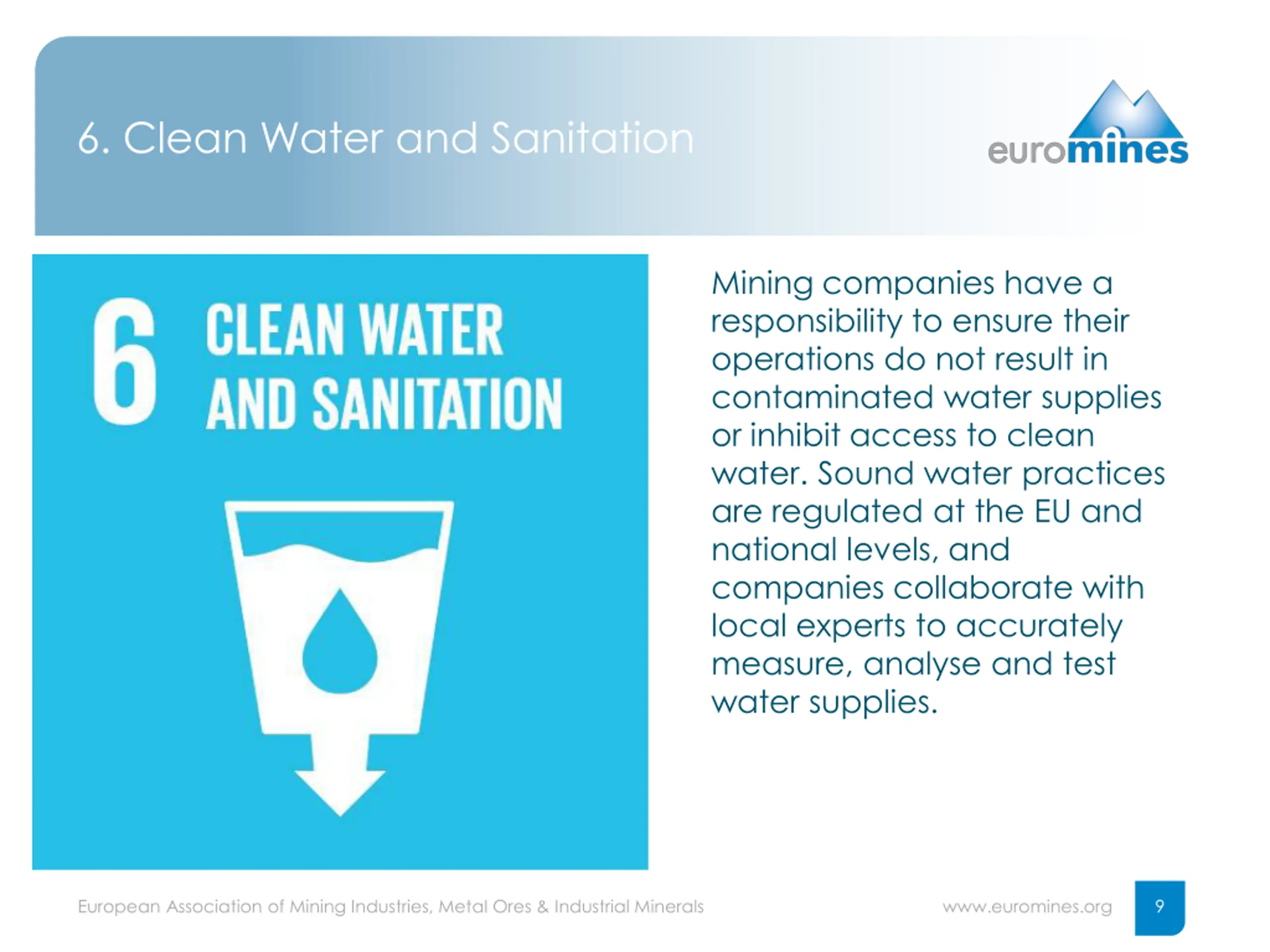 6. Clean Water and Sanitation

euromines

6 CLEAN WATER AND SANITATION

Mining companies have a responsibility to ensure their operations do not result in contaminated water supplies or inhibit access to clean water. Sound water practices are regulated at the EU and national levels, and companies collaborate with local experts to accurately measure, analyse and test water supplies.

European Association of Mining Industries, Metal Ores & Industrial Minerals

www.euromines.org

9